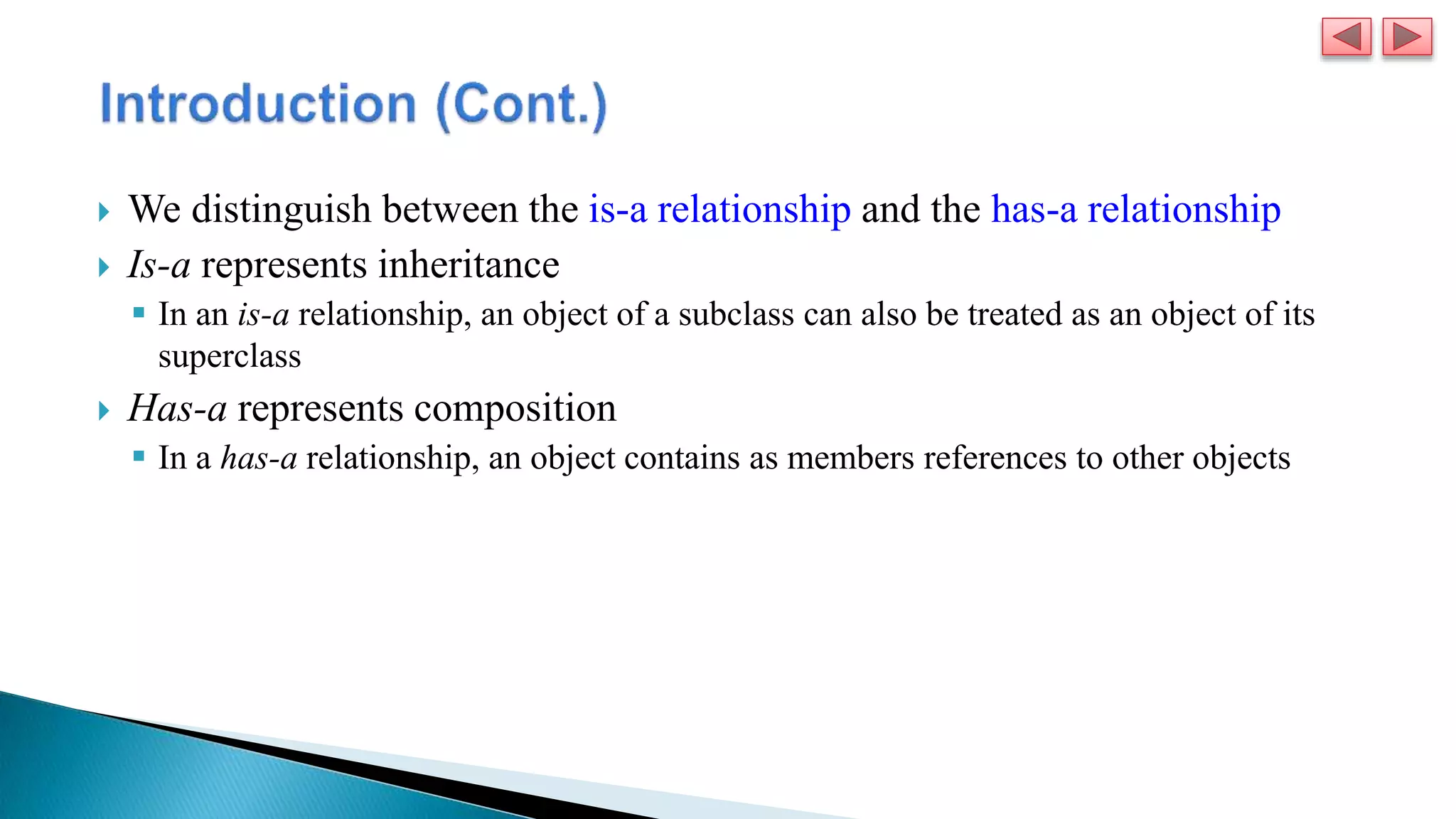 Introduction (Cont.)

We distinguish between the is-a relationship and the has-a relationship

Is-a represents inheritance

In an is-a relationship, an object of a subclass can also be treated as an object of its superclass

Has-a represents composition

In a has-a relationship, an object contains as members references to other objects